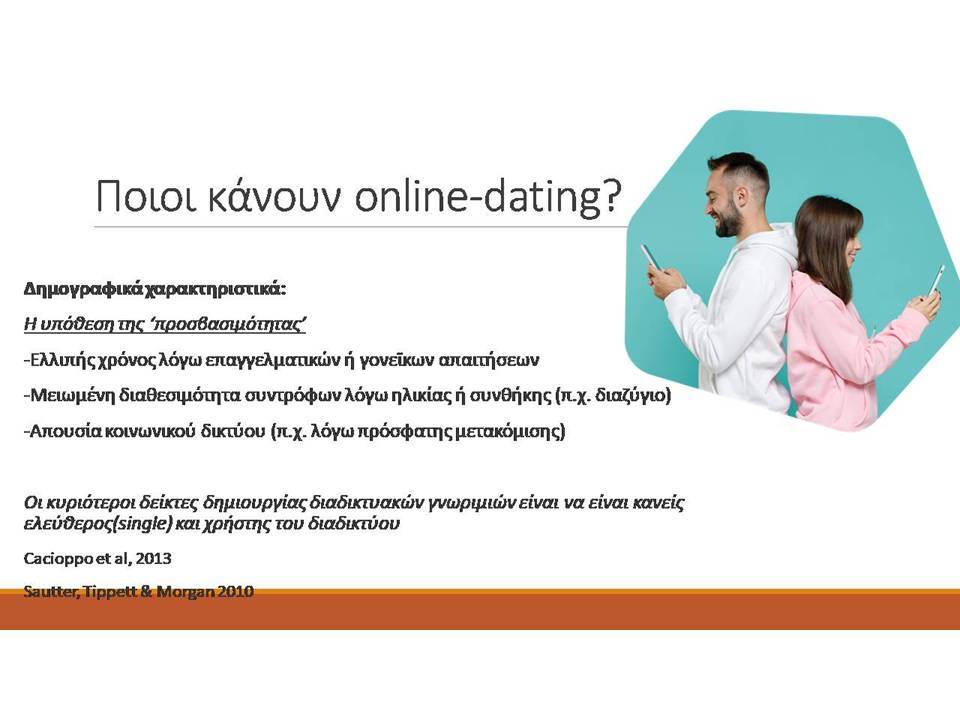 Ποιοι κάνουν online-dating?

Δημογραφικά χαρακτηριστικά:

Η υπόθεση της 'προσβασιμότητας'

-Ελλιπής χρόνος λόγω επαγγελματικών ή γονεϊκων απαιτήσεων

-Μειωμένη διαθεσιμότητα συντρόφων λόγω ηλικίας ή συνθήκης (π.χ. διαζύγιο)

-Απουσία κοινωνικού δικτύου (π.χ. λόγω πρόσφατης μετακόμισης)

Οι κυριότεροι δείκτες δημιουργίας διαδικτυακών γνωριμιών είναι να είναι κανείς ελεύθερος(single) και χρήστης του διαδικτύου

Cacioppo et al, 2013

Sautter, Tippett & Morgan 2010